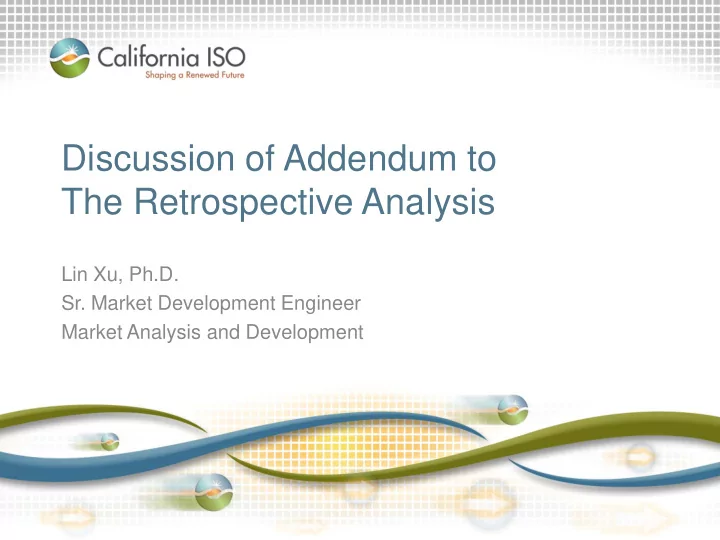 California ISO
Shaping a Renewed Future

Discussion of Addendum to The Retrospective Analysis

Lin Xu, Ph.D.
Sr. Market Development Engineer
Market Analysis and Development